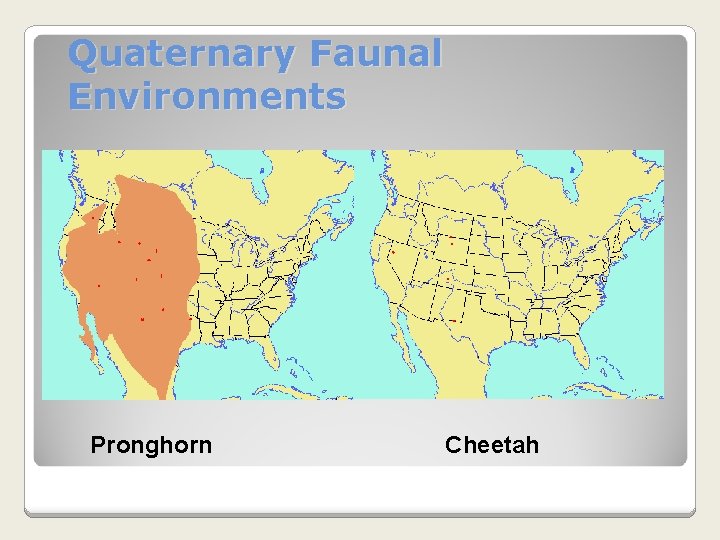 Quaternary Faunal Environments

Pronghorn

Cheetah